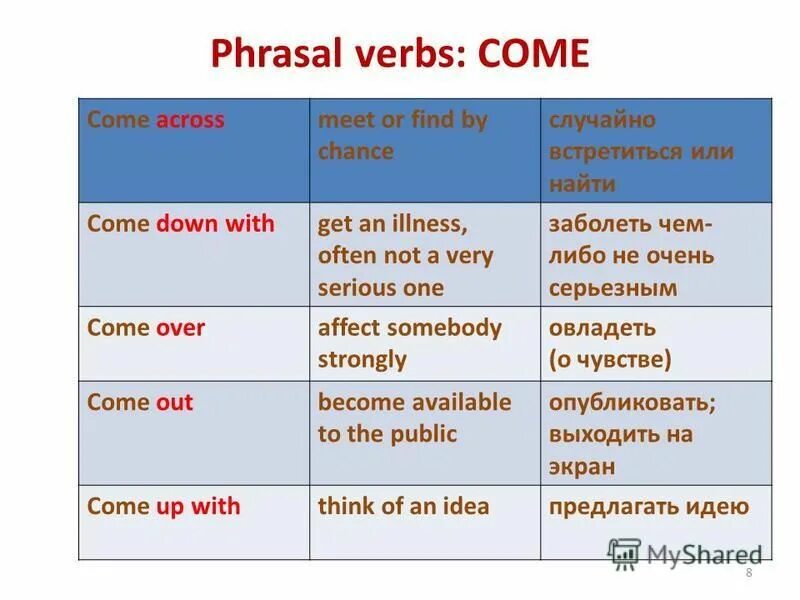 Phrasal verbs: COME

| Come across | meet or find by chance | случайно встретиться или найти |
|---|---|---|
| Come down with | get an illness, often not a very serious one | заболеть чем-либо не очень серьезным |
| Come over | affect somebody strongly | овладеть (о чувстве) |
| Come out | become available to the public | опубликовать; выходить на экран |
| Come up with | think of an idea | предлагать идею |

MyShared

8